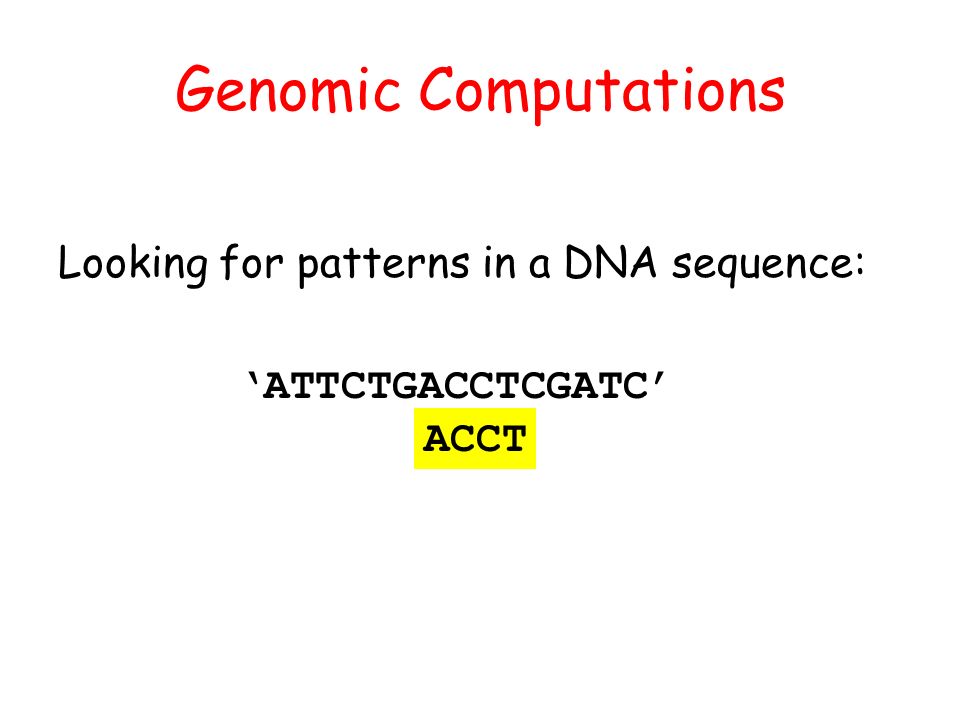 Genomic Computations

Looking for patterns in a DNA sequence:

‘ATTCTGACCTCGATC’

ACCT